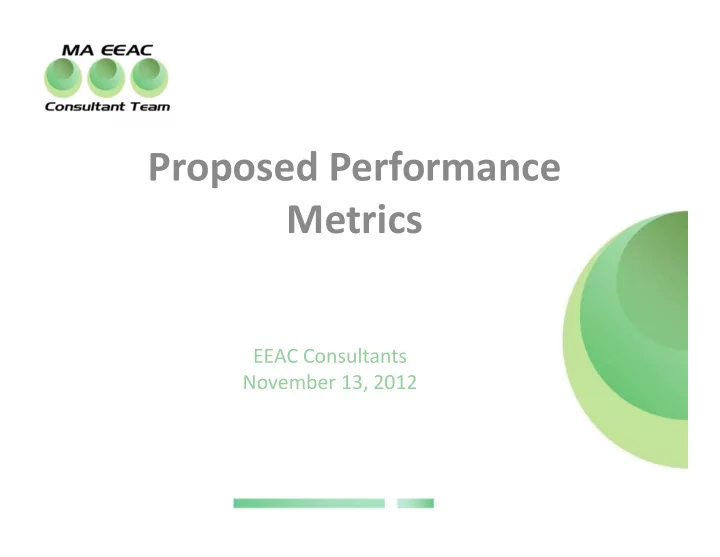 MA EEAC
Consultant Team

Proposed Performance Metrics

EEAC Consultants
November 13, 2012